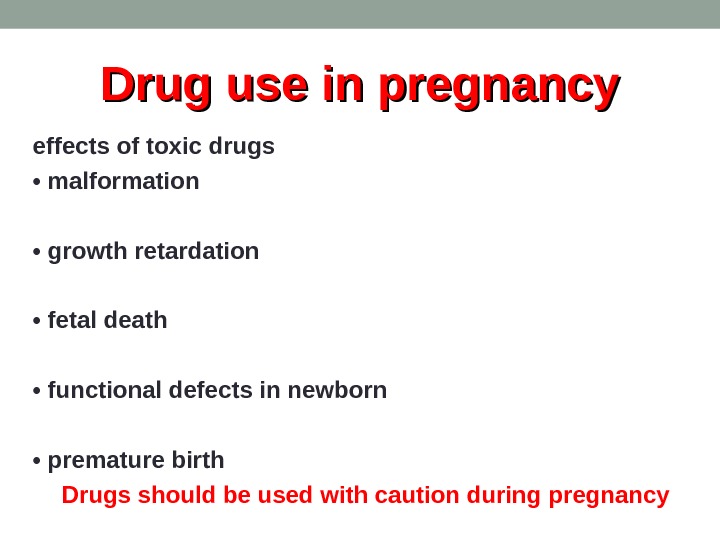 Drug use in pregnancy

effects of toxic drugs

• malformation

• growth retardation

• fetal death

• functional defects in newborn

• premature birth

Drugs should be used with caution during pregnancy